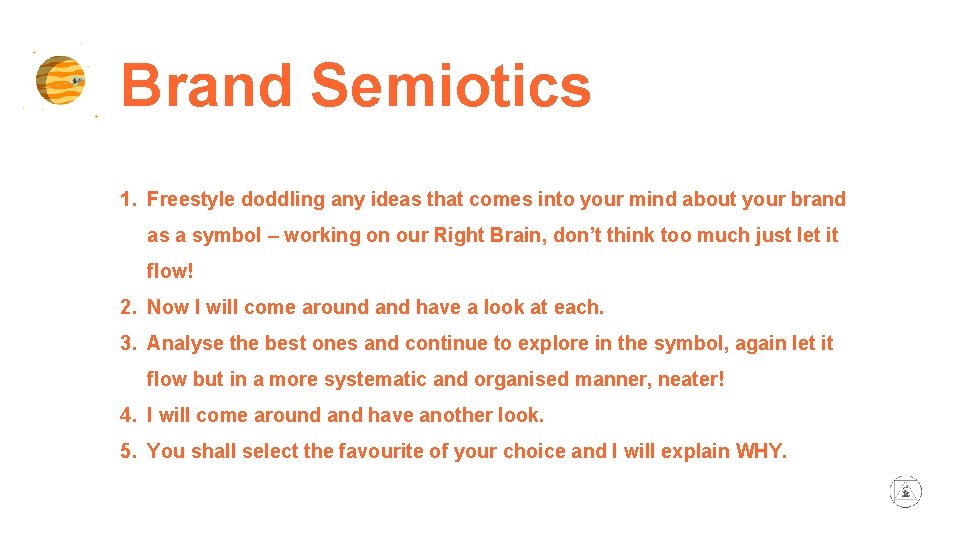 Brand Semiotics

1. Freestyle doddling any ideas that comes into your mind about your brand as a symbol – working on our Right Brain, don’t think too much just let it flow!
2. Now I will come around and have a look at each.
3. Analyse the best ones and continue to explore in the symbol, again let it flow but in a more systematic and organised manner, neater!
4. I will come around and have another look.
5. You shall select the favourite of your choice and I will explain WHY.